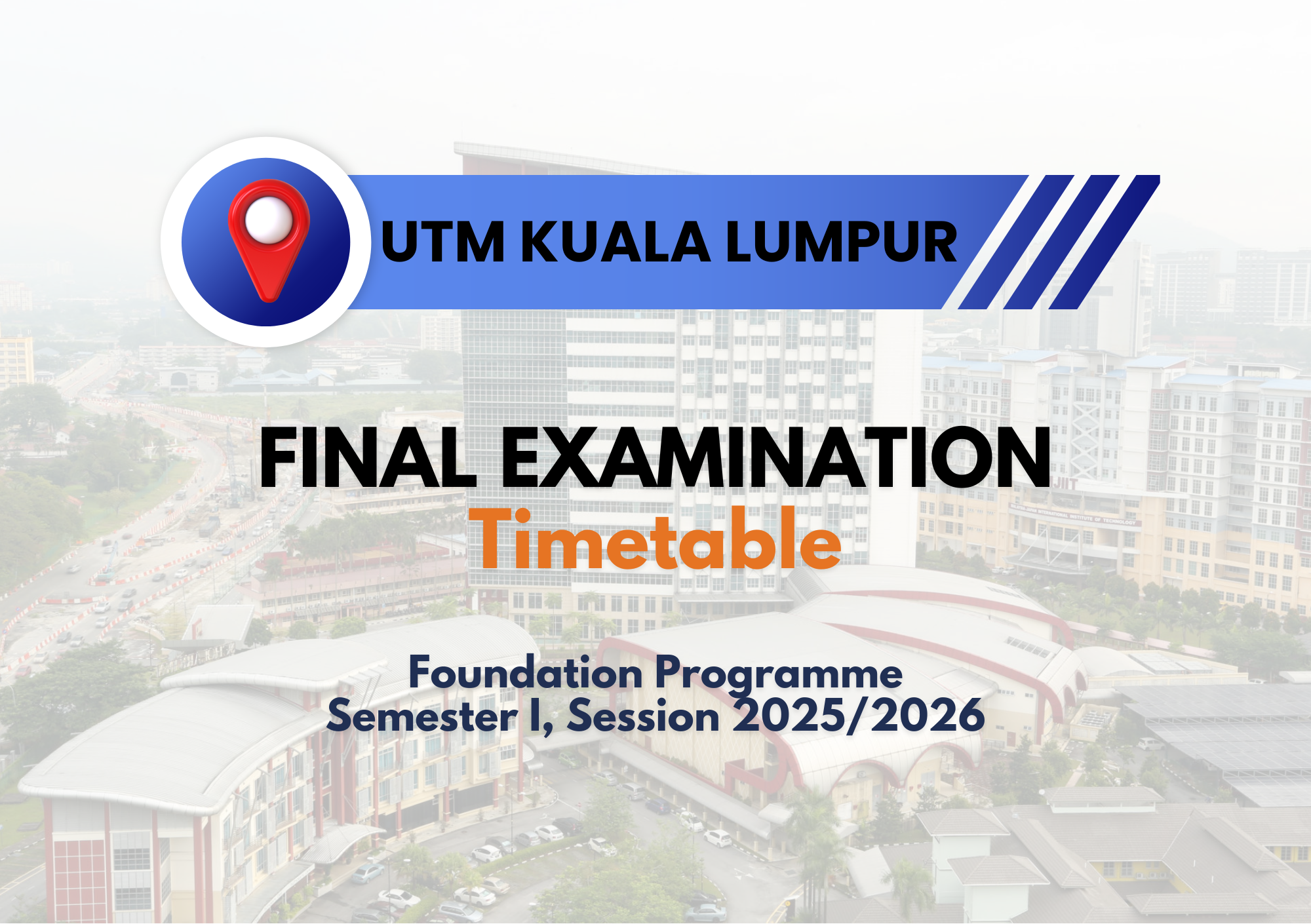 UTM KUALA LUMPUR

FINAL EXAMINATION
Timetable

Foundation Programme
Semester I, Session 2025/2026